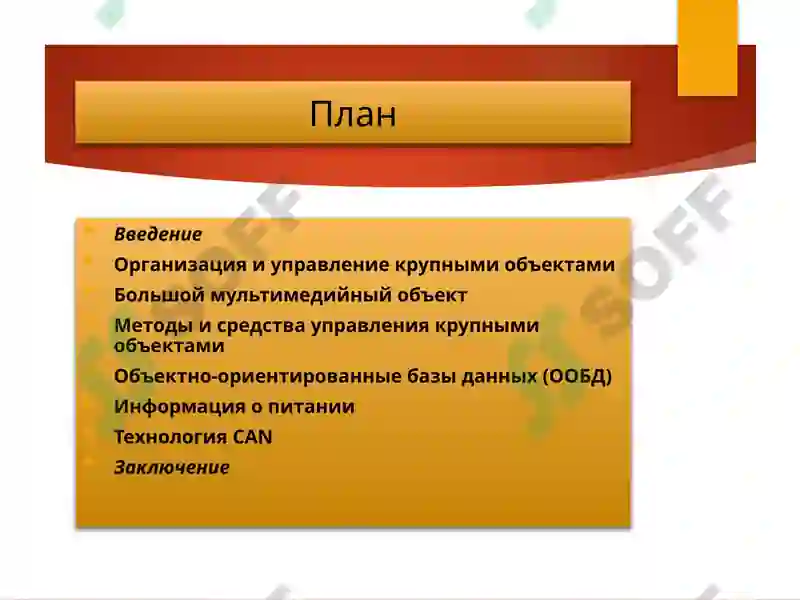 План

Введение
Организация и управление крупными объектами
Большой мультимедийный объект
Методы и средства управления крупными объектами
Объектно-ориентированные базы данных (ООБД)
Информация о питании
Технология CAN
Заключение

SOFF
SOFF